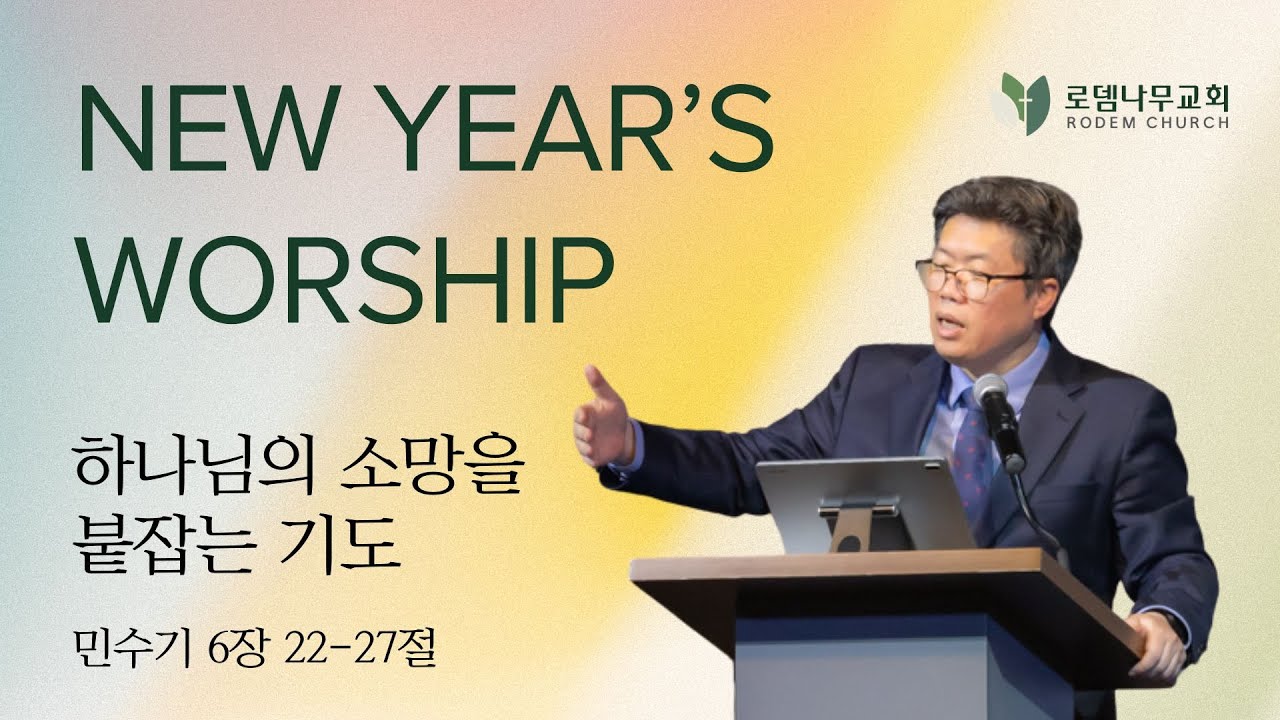 NEW YEAR'S WORSHIP

로뎀나무교회
RODEM CHURCH

하나님의 소망을 붙잡는 기도

민수기 6장 22-27절